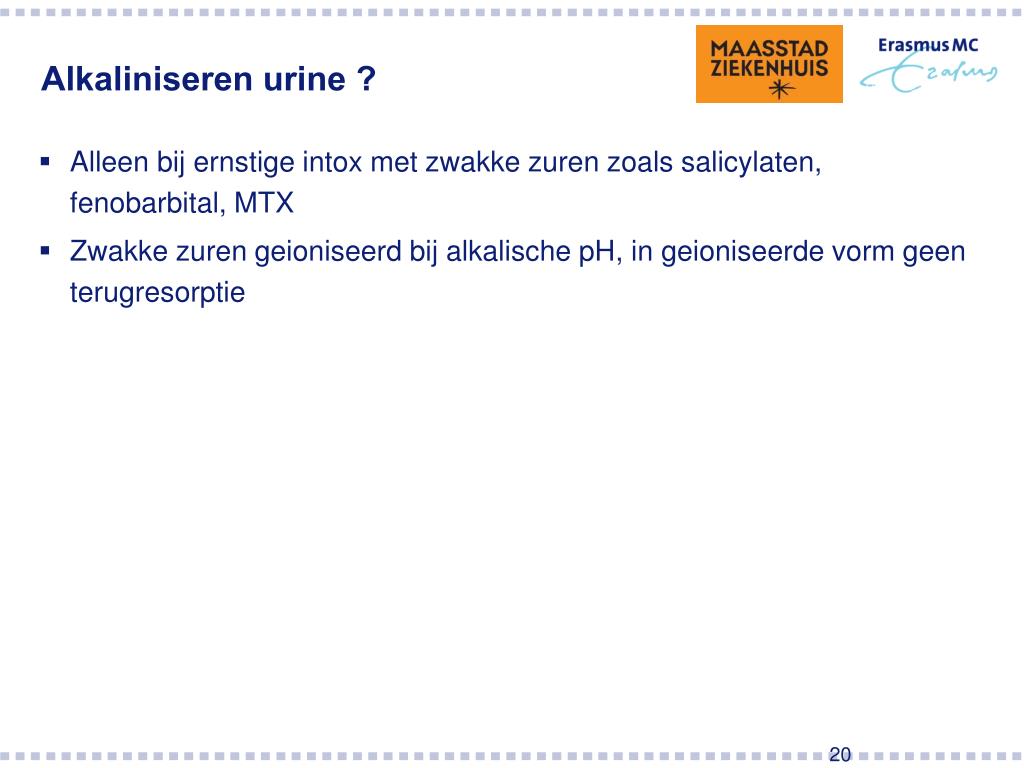 Alkaliniseren urine ?

MAASSTAD ZIEKENHUIS

Erasmus MC

Erasmus

▪ Alleen bij ernstige intox met zwakke zuren zoals salicylaten, fenobarbital, MTX

▪ Zwakke zuren geioniseerd bij alkalische pH, in geioniseerde vorm geen terugresorptie

20